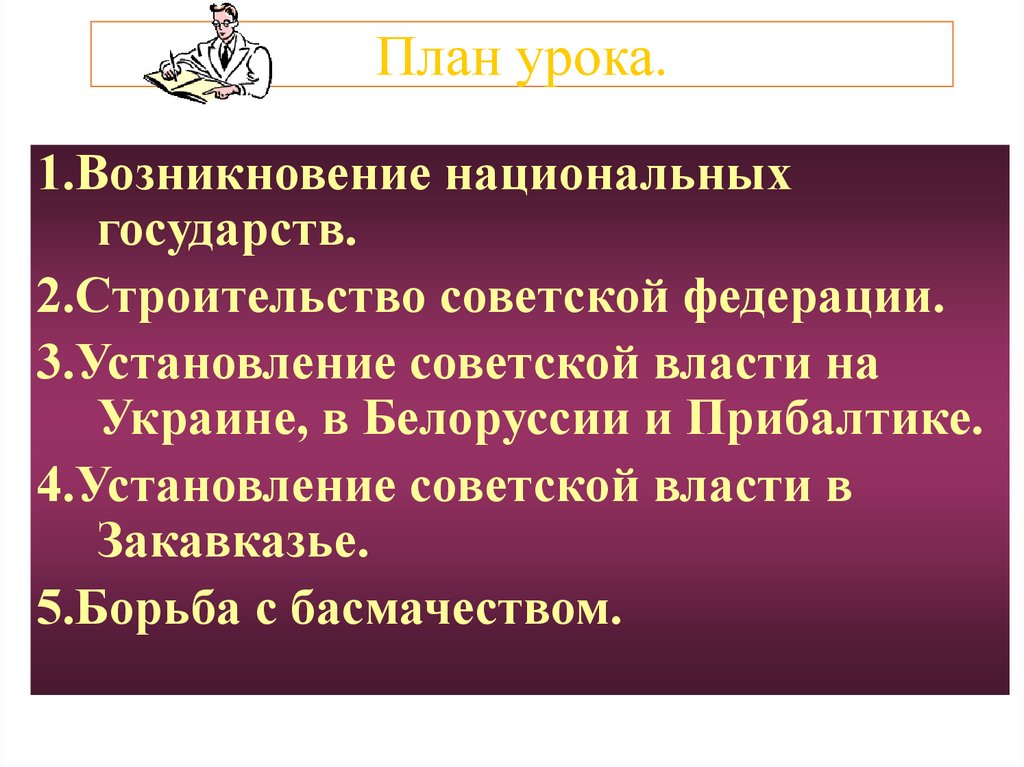 План урока.

1.Возникновение национальных государств.

2.Строительство советской федерации.

3.Установление советской власти на Украине, в Белоруссии и Прибалтике.

4.Установление советской власти в Закавказье.

5.Борьба с басмачеством.